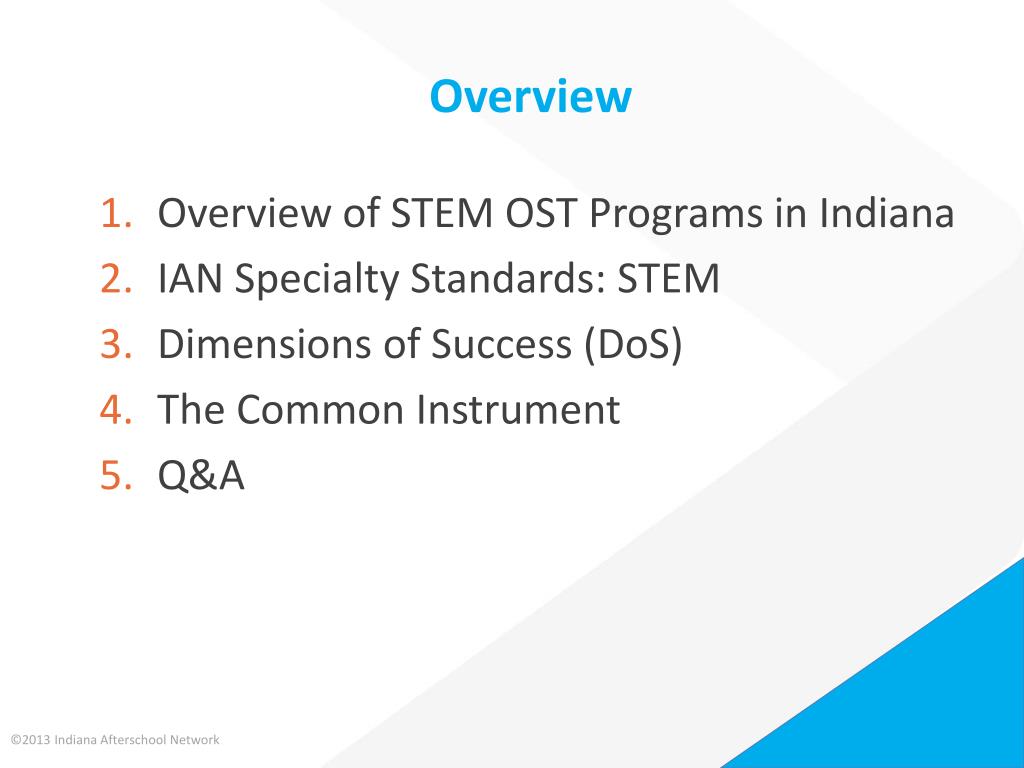 Overview

1. Overview of STEM OST Programs in Indiana
2. IAN Specialty Standards: STEM
3. Dimensions of Success (DoS)
4. The Common Instrument
5. Q&A

©2013 Indiana Afterschool Network